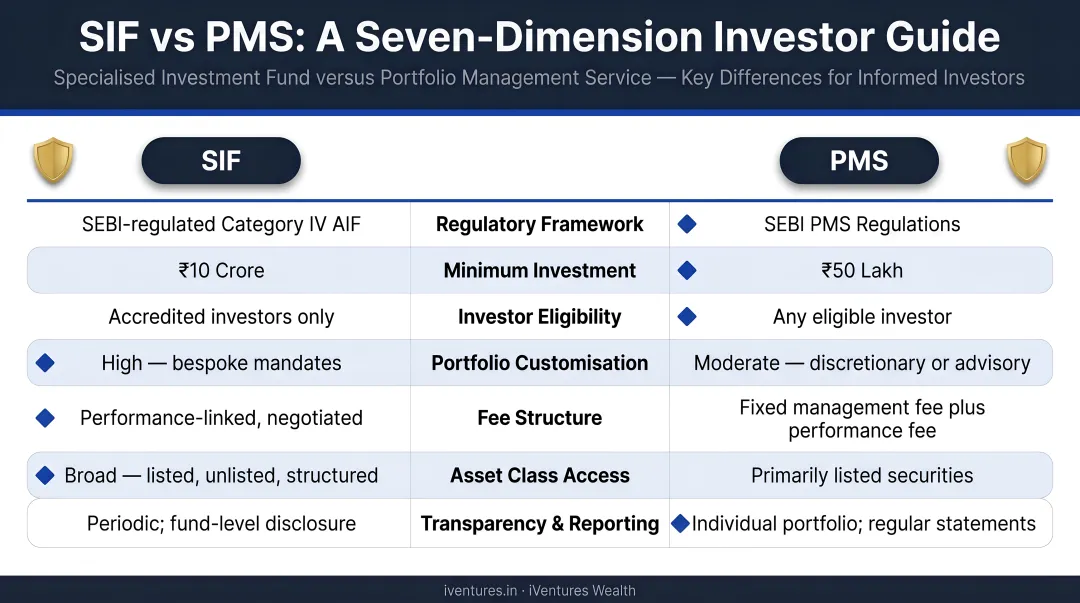 SIF vs PMS: A Seven-Dimension Investor Guide

Specialised Investment Fund versus Portfolio Management Service — Key Differences for Informed Investors

| SIF | | PMS |
|---|---|---|
| SEBI-regulated Category IV AIF | Regulatory Framework | SEBI PMS Regulations |
| ₹10 Crore | Minimum Investment | ₹50 Lakh |
| Accredited investors only | Investor Eligibility | Any eligible investor |
| High — bespoke mandates | Portfolio Customisation | Moderate — discretionary or advisory |
| Performance-linked, negotiated | Fee Structure | Fixed management fee plus performance fee |
| Broad — listed, unlisted, structured | Asset Class Access | Primarily listed securities |
| Periodic; fund-level disclosure | Transparency & Reporting | Individual portfolio; regular statements |

iventures.in · iVentures Wealth